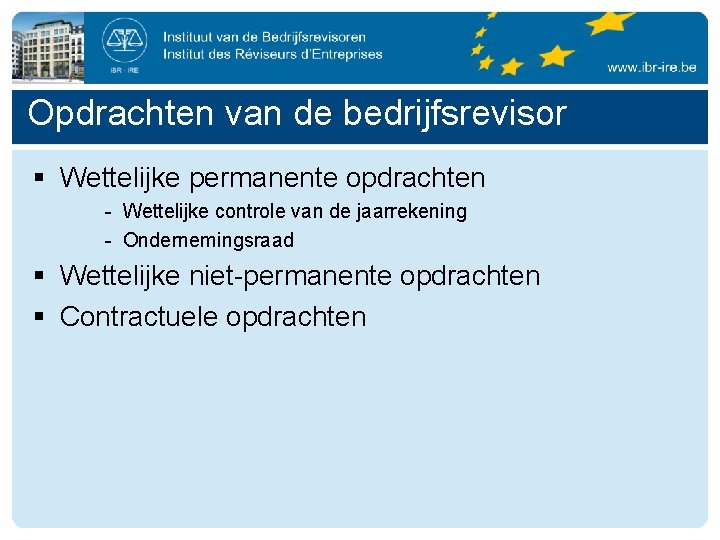 IBR · IRE

Instituut van de Bedrijfsrevisoren
Institut des Réviseurs d'Entreprises

www.ibr-ire.be

Opdrachten van de bedrijfsrevisor

▪ Wettelijke permanente opdrachten
- Wettelijke controle van de jaarrekening
- Ondernemingsraad

▪ Wettelijke niet-permanente opdrachten

▪ Contractuele opdrachten